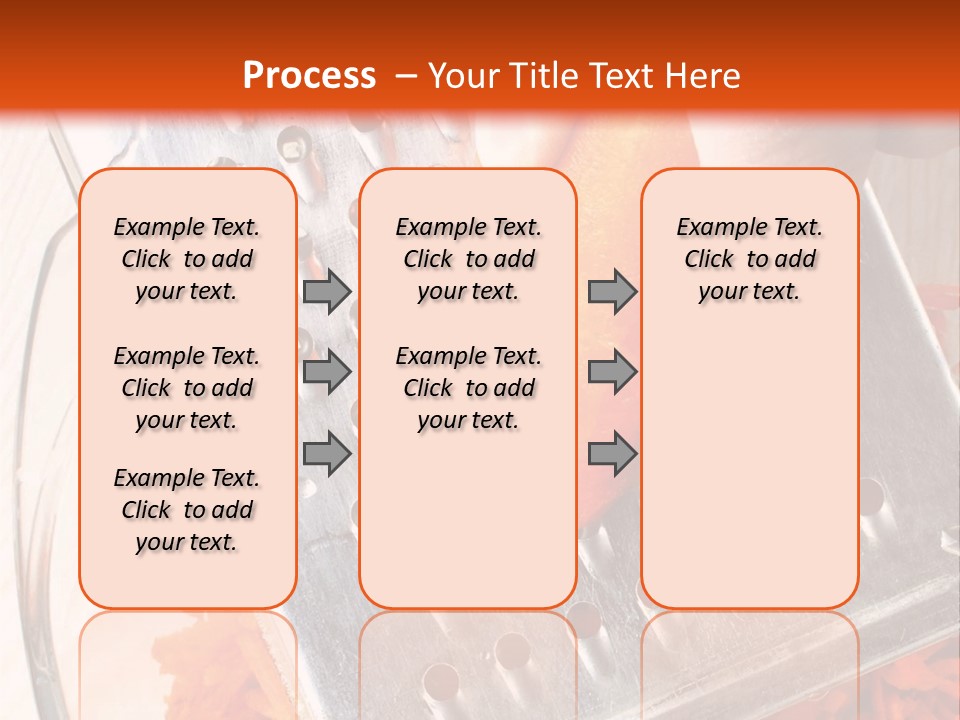 Process – Your Title Text Here

Example Text. Click to add your text.

Example Text. Click to add your text.

Example Text. Click to add your text.

Example Text. Click to add your text.

Example Text. Click to add your text.

Example Text. Click to add your text.